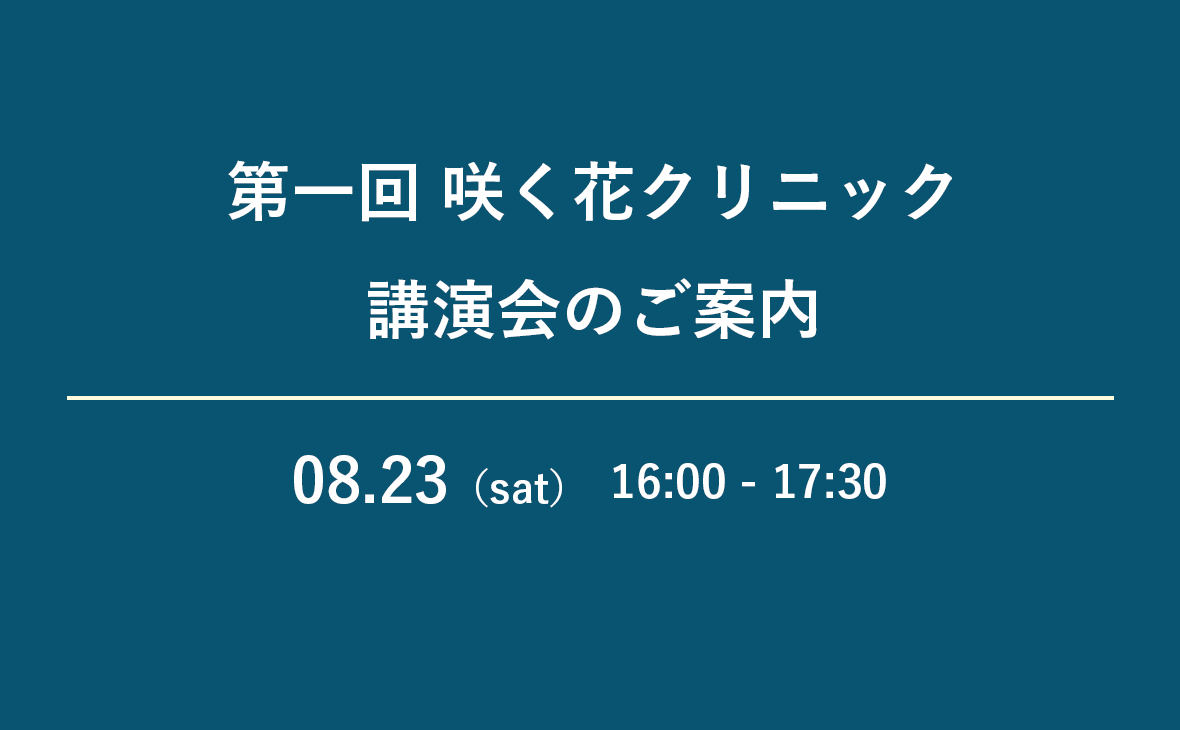 第一回 咲く花クリニック
講演会のご案内

08.23（sat） 16:00 - 17:30